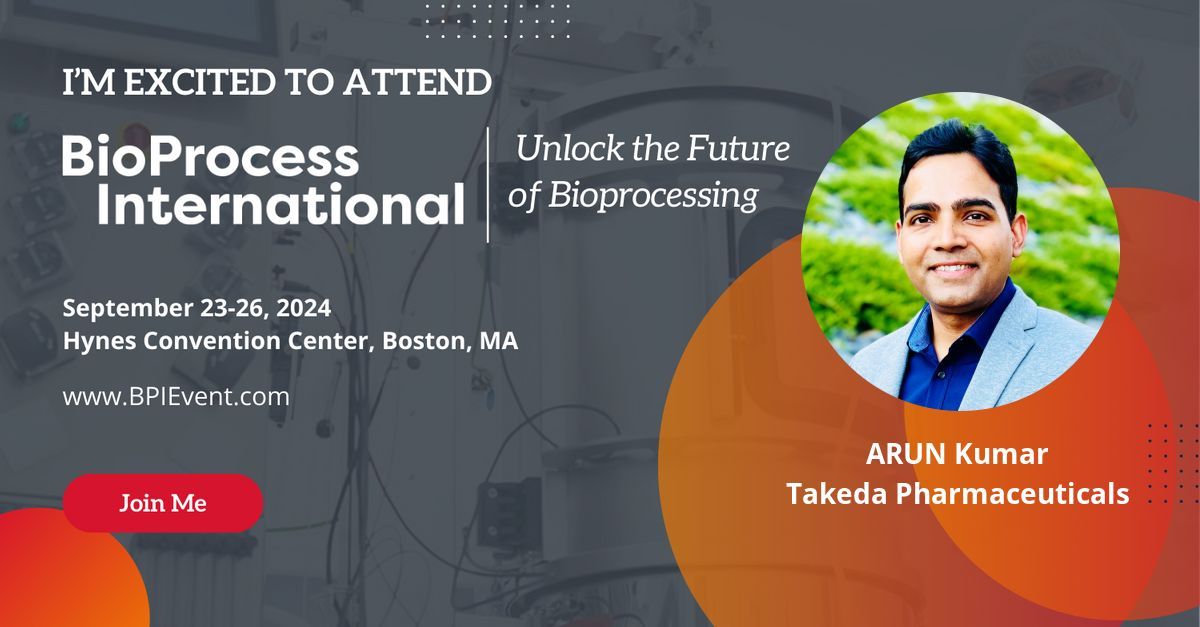 I'M EXCITED TO ATTEND

BioProcess International

Unlock the Future of Bioprocessing

September 23-26, 2024
Hynes Convention Center, Boston, MA

www.BPIEvent.com

Join Me

ARUN Kumar
Takeda Pharmaceuticals